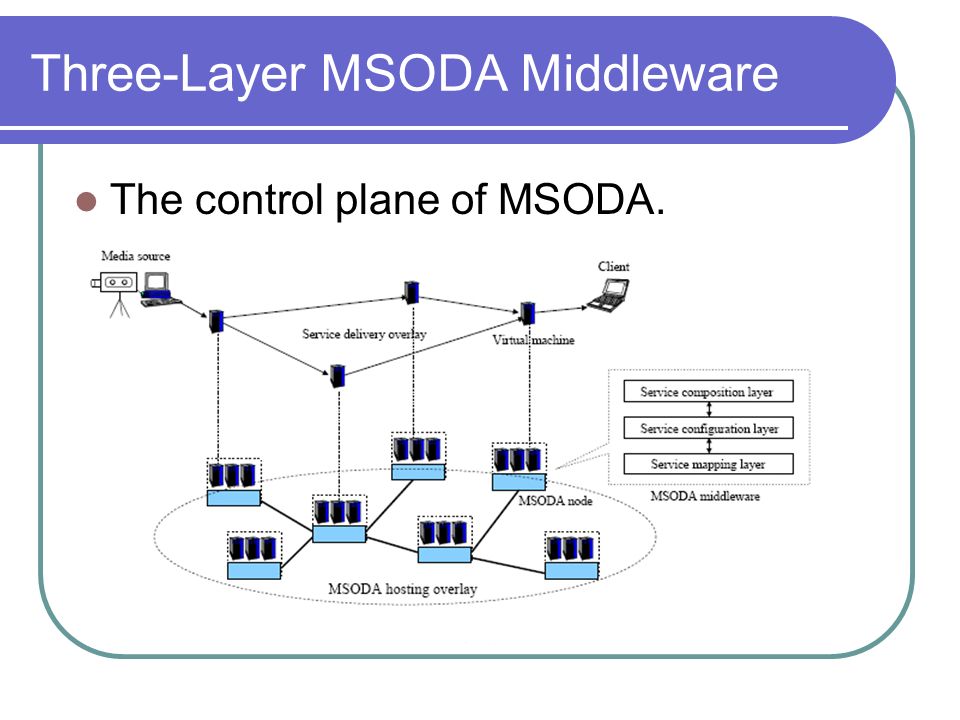 Three-Layer MSODA Middleware

The control plane of MSODA.

Media source

Client

Service delivery overlay

Virtual machine

Service composition layer

Service configuration layer

Service mapping layer

MSODA middleware

MSODA node

MSODA hosting overlay